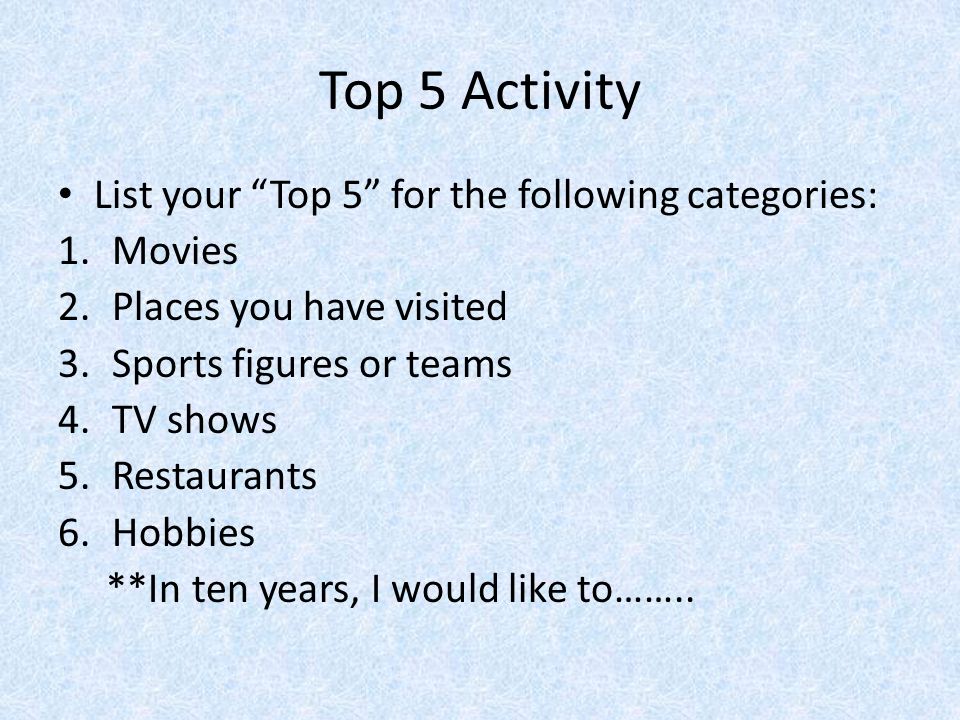 Top 5 Activity

• List your “Top 5” for the following categories:
1. Movies
2. Places you have visited
3. Sports figures or teams
4. TV shows
5. Restaurants
6. Hobbies
**In ten years, I would like to……..